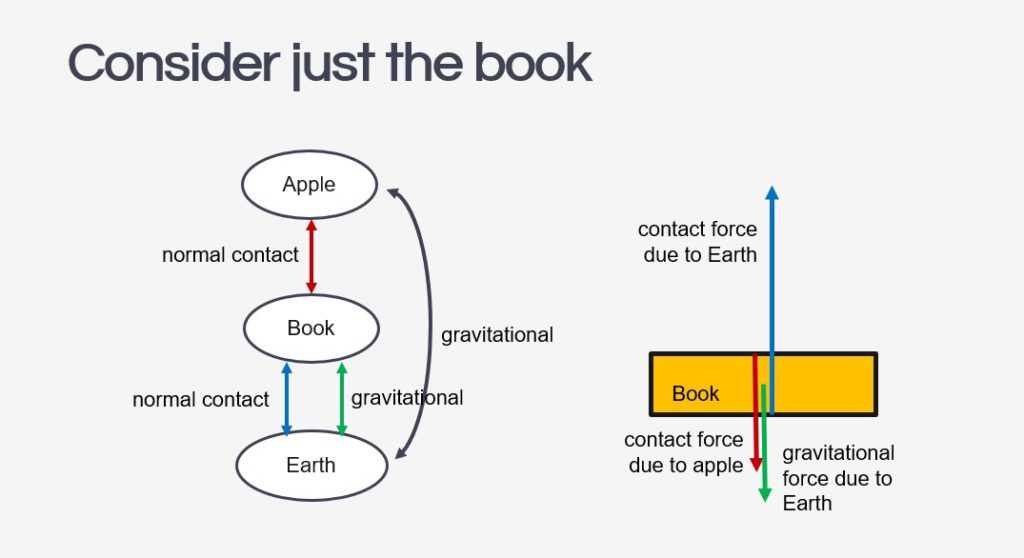 Consider just the book

Apple

normal contact

Book

gravitational

normal contact

gravitational

Earth

contact force due to Earth

Book

contact force due to apple

gravitational force due to Earth